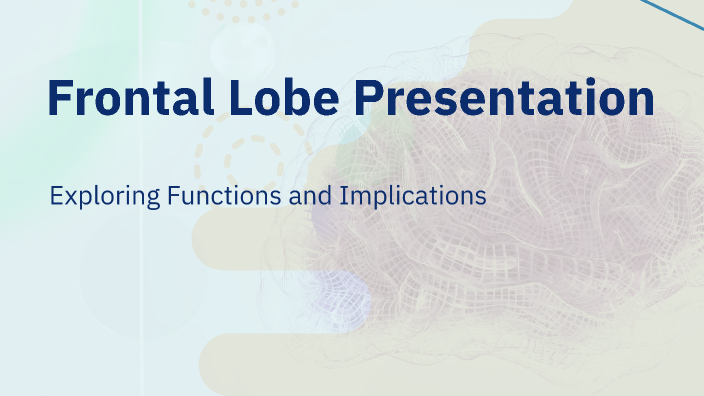 Frontal Lobe Presentation

Exploring Functions and Implications